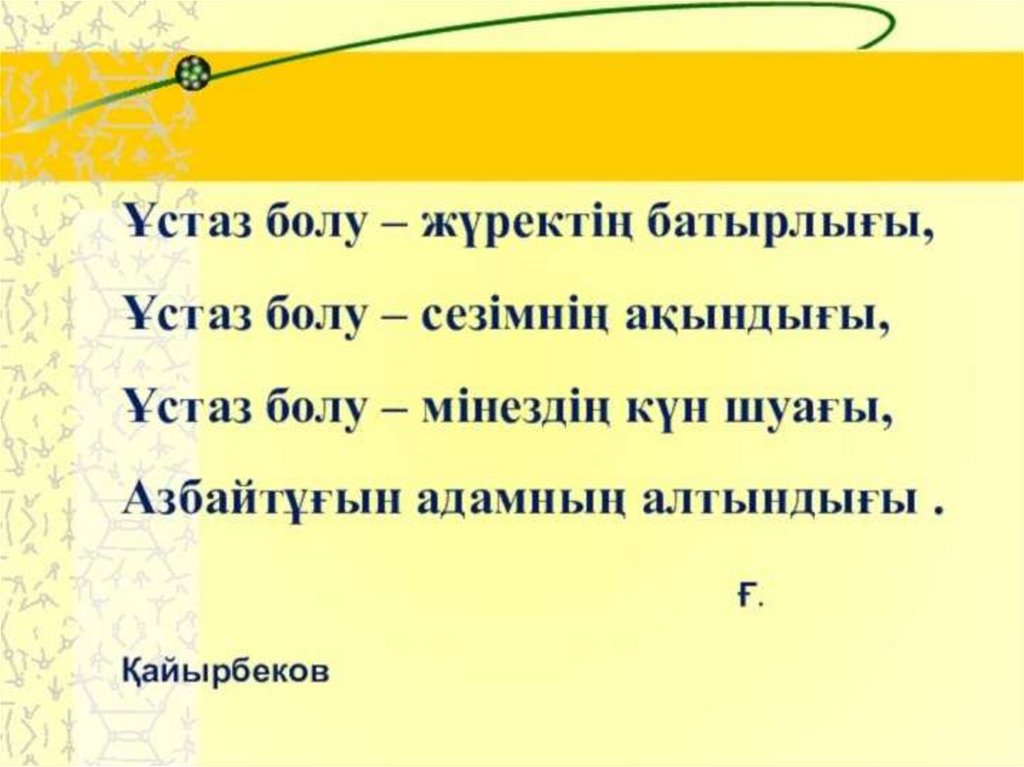 Ұстаз болу – жүректің батырлығы,

Ұстаз болу – сезімнің ақындығы,

Ұстаз болу – мінездің күн шуағы,

Азбайтұғын адамның алтындығы .

Ғ.

Қайырбеков